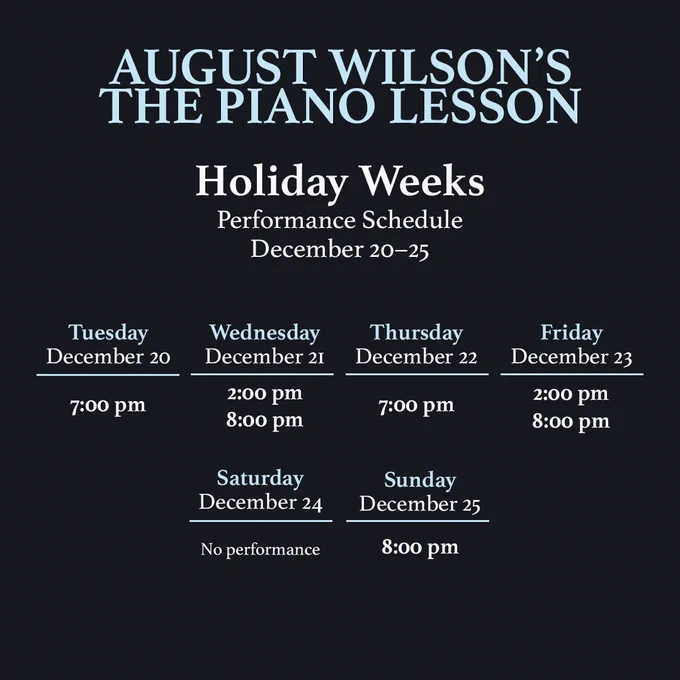 AUGUST WILSON'S THE PIANO LESSON

Holiday Weeks
Performance Schedule
December 20–25

Tuesday
December 20
7:00 pm

Wednesday
December 21
2:00 pm
8:00 pm

Thursday
December 22
7:00 pm

Friday
December 23
2:00 pm
8:00 pm

Saturday
December 24
No performance

Sunday
December 25
8:00 pm